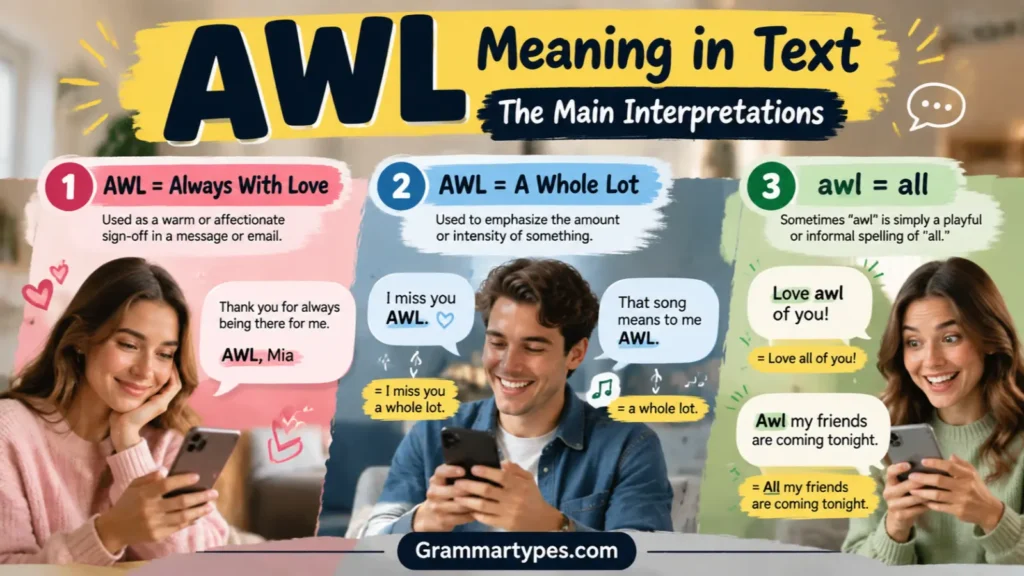 AWL Meaning in Text

The Main Interpretations

1 AWL = Always With Love

Used as a warm or affectionate sign-off in a message or email.

Thank you for always being there for me.

AWL, Mia

2 AWL = A Whole Lot

Used to emphasize the amount or intensity of something.

I miss you AWL.

= I miss you a whole lot.

That song means to me AWL.

= a whole lot.

3 awl = all

Sometimes "awl" is simply a playful or informal spelling of "all."

Love awl of you!

= Love all of you!

Awl my friends are coming tonight.

= All my friends are coming tonight.

Grammartypes.com